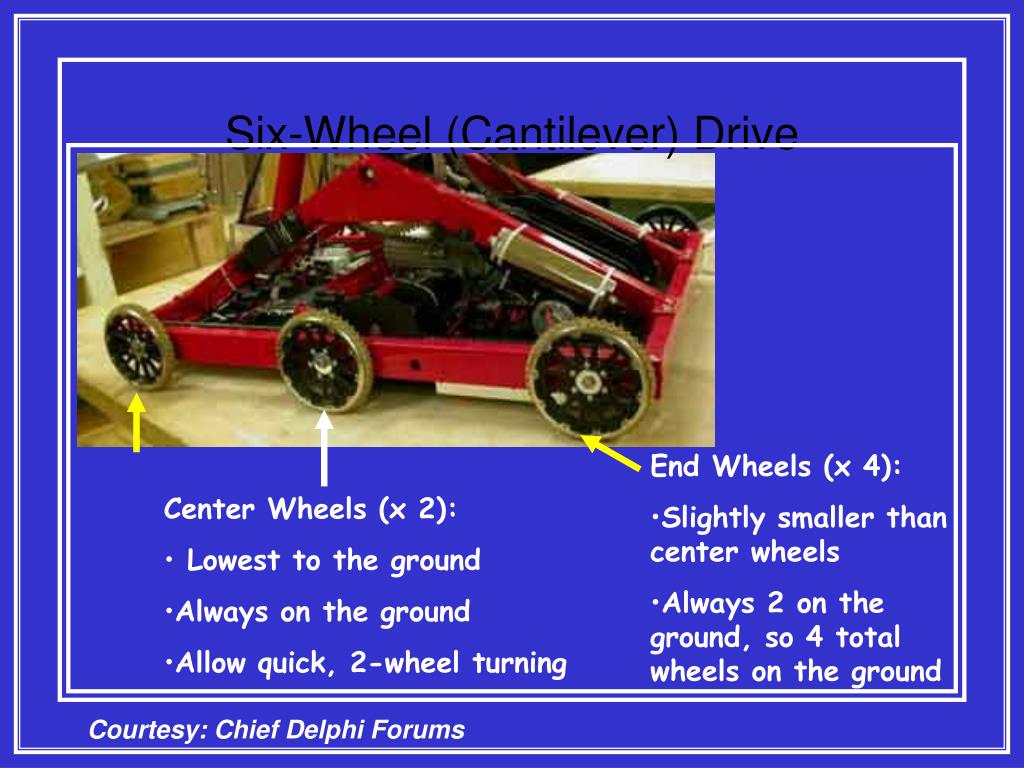 Six-Wheel (Cantilever) Drive

Center Wheels (x 2):

• Lowest to the ground

•Always on the ground

•Allow quick, 2-wheel turning

End Wheels (x 4):

•Slightly smaller than center wheels

•Always 2 on the ground, so 4 total wheels on the ground

Courtesy: Chief Delphi Forums